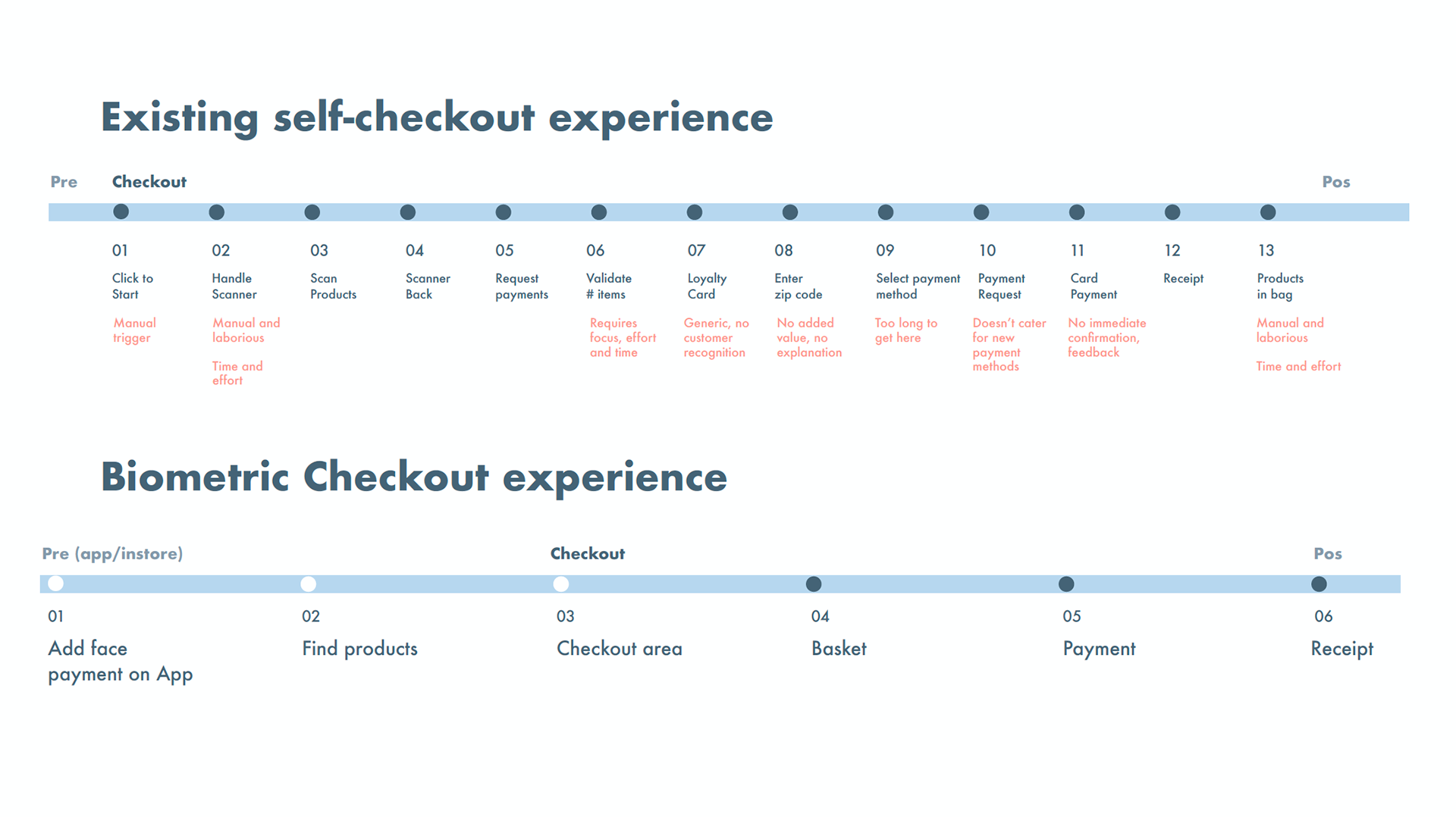 Existing self-checkout experience

Pre

Checkout

Pos

01
Click to Start

Manual trigger

02
Handle Scanner

Manual and laborious

Time and effort

03
Scan Products

04
Scanner Back

05
Request payments

06
Validate # items

Requires focus, effort and time

07
Loyalty Card

Generic, no customer recognition

08
Enter zip code

No added value, no explanation

09
Select payment method

Too long to get here

10
Payment Request

Doesn't cater for new payment methods

11
Card Payment

No immediate confirmation, feedback

12
Receipt

13
Products in bag

Manual and laborious

Time and effort

Biometric Checkout experience

Pre (app/instore)

Checkout

Pos

01
Add face payment on App

02
Find products

03
Checkout area

04
Basket

05
Payment

06
Receipt